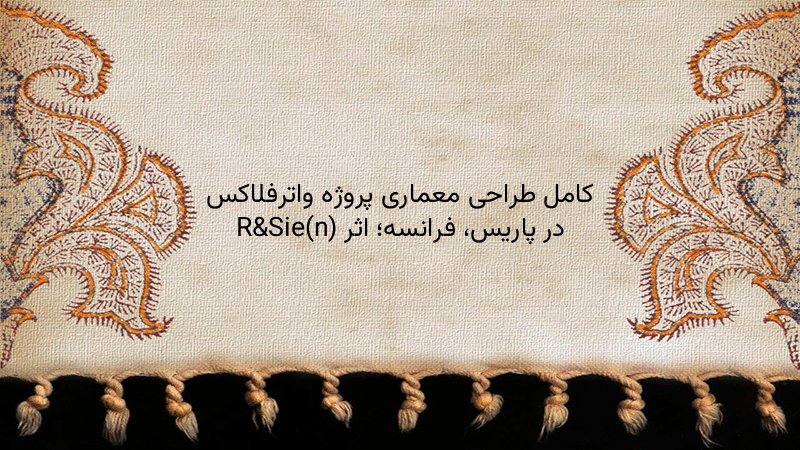 کامل طراحی معماری پروژه واترفلاکس
در پاریس، فرانسه؛ اثر R&Sie(n)